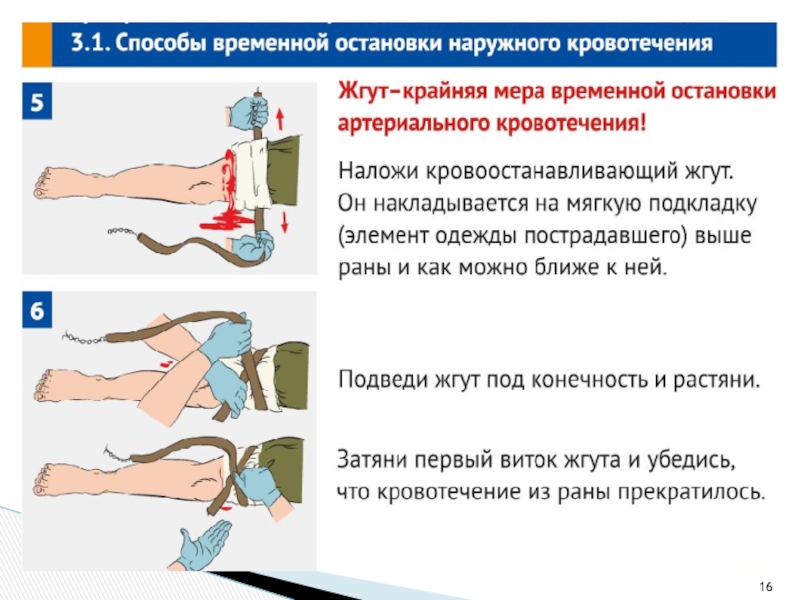 3.1. Способы временной остановки наружного кровотечения

5

Жгут–крайняя мера временной остановки артериального кровотечения!

Наложи кровоостанавливающий жгут. Он накладывается на мягкую подкладку (элемент одежды пострадавшего) выше раны и как можно ближе к ней.

6

Подведи жгут под конечность и растяни.

Затяни первый виток жгута и убедись, что кровотечение из раны прекратилось.

16